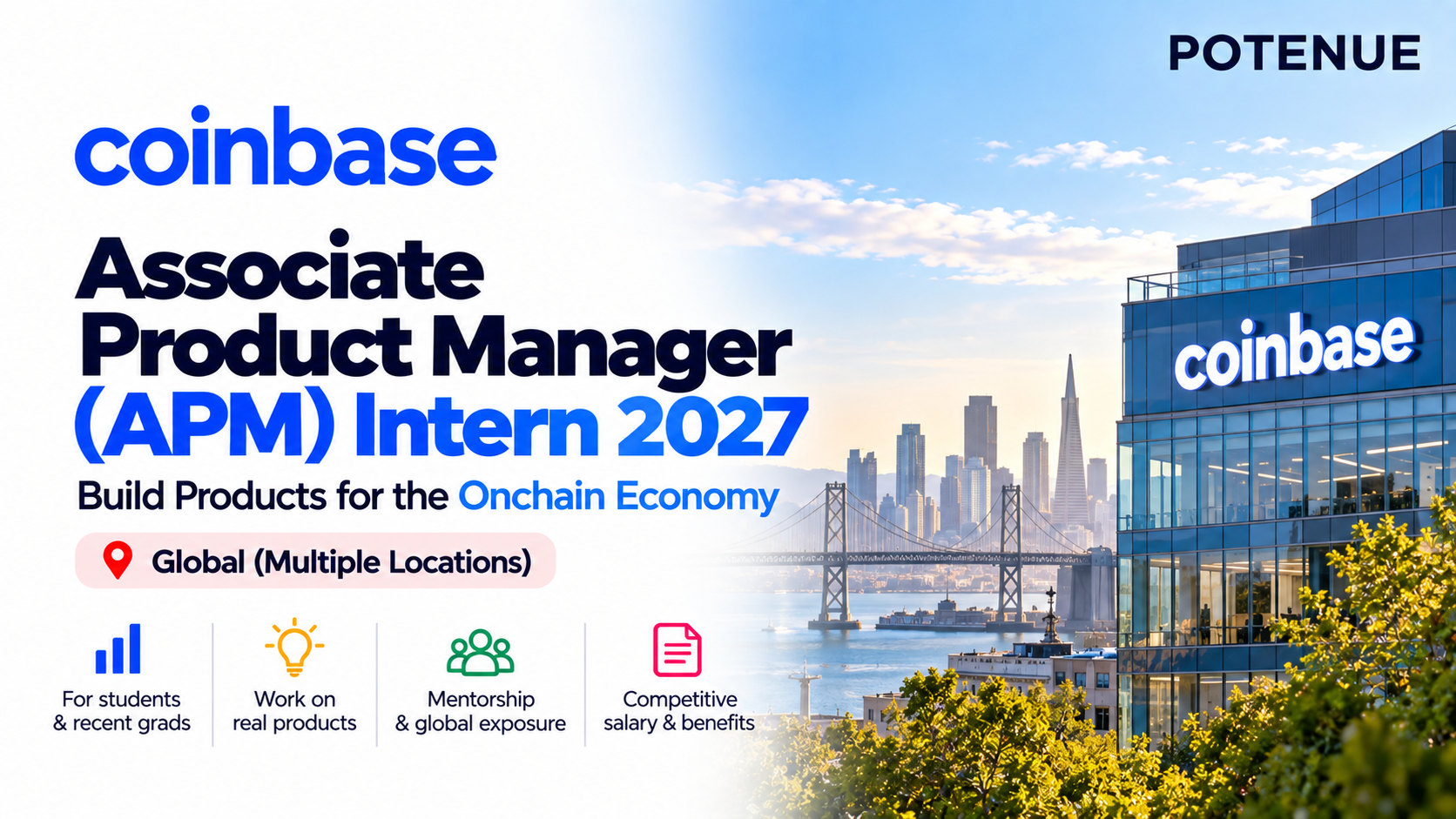 POTENUE

coinbase

Associate Product Manager (APM) Intern 2027

Build Products for the Onchain Economy

Global (Multiple Locations)

For students & recent grads

Work on real products

Mentorship & global exposure

Competitive salary & benefits

coinbase